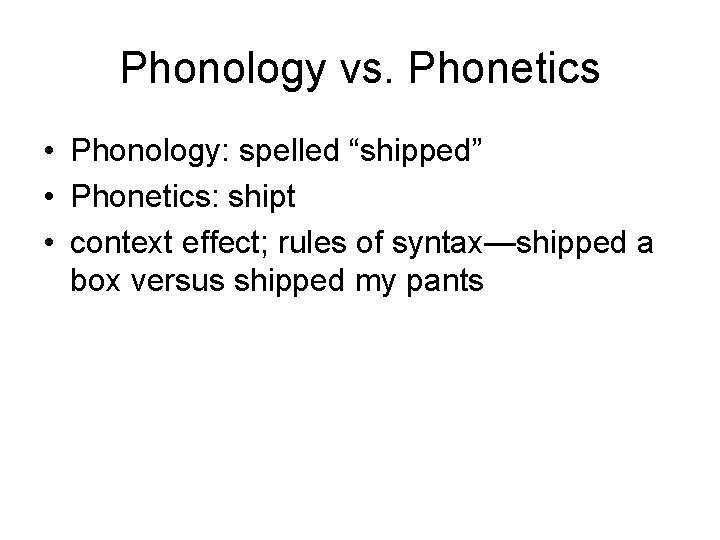 Phonology vs. Phonetics

• Phonology: spelled “shipped”
• Phonetics: shipt
• context effect; rules of syntax—shipped a box versus shipped my pants